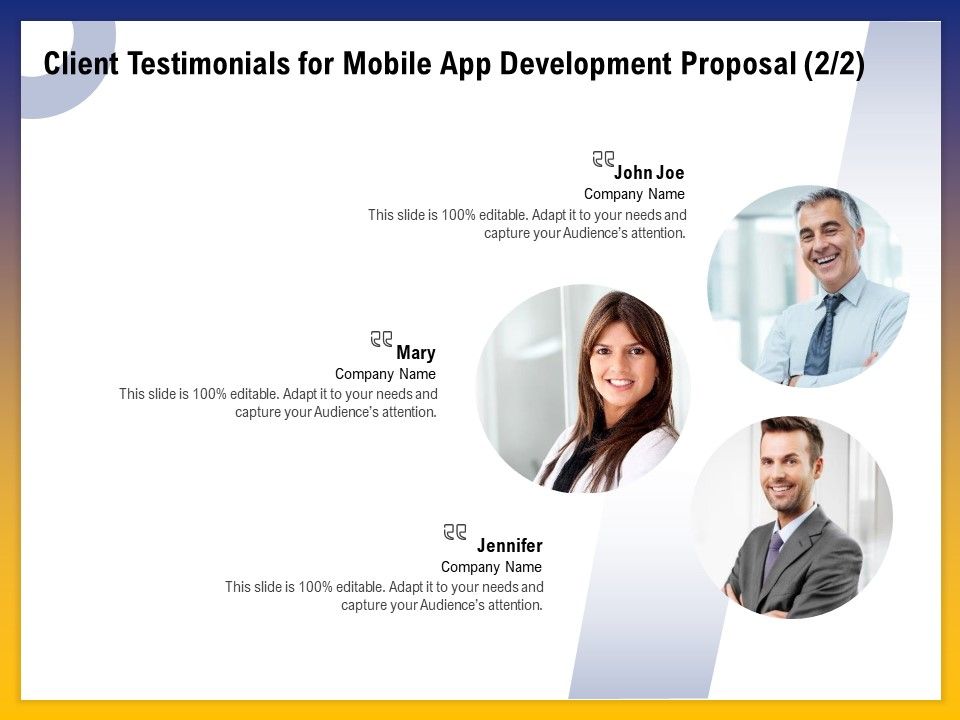 Client Testimonials for Mobile App Development Proposal (2/2)

John Joe
Company Name
This slide is 100% editable. Adapt it to your needs and capture your Audience's attention.

Mary
Company Name
This slide is 100% editable. Adapt it to your needs and capture your Audience's attention.

Jennifer
Company Name
This slide is 100% editable. Adapt it to your needs and capture your Audience's attention.